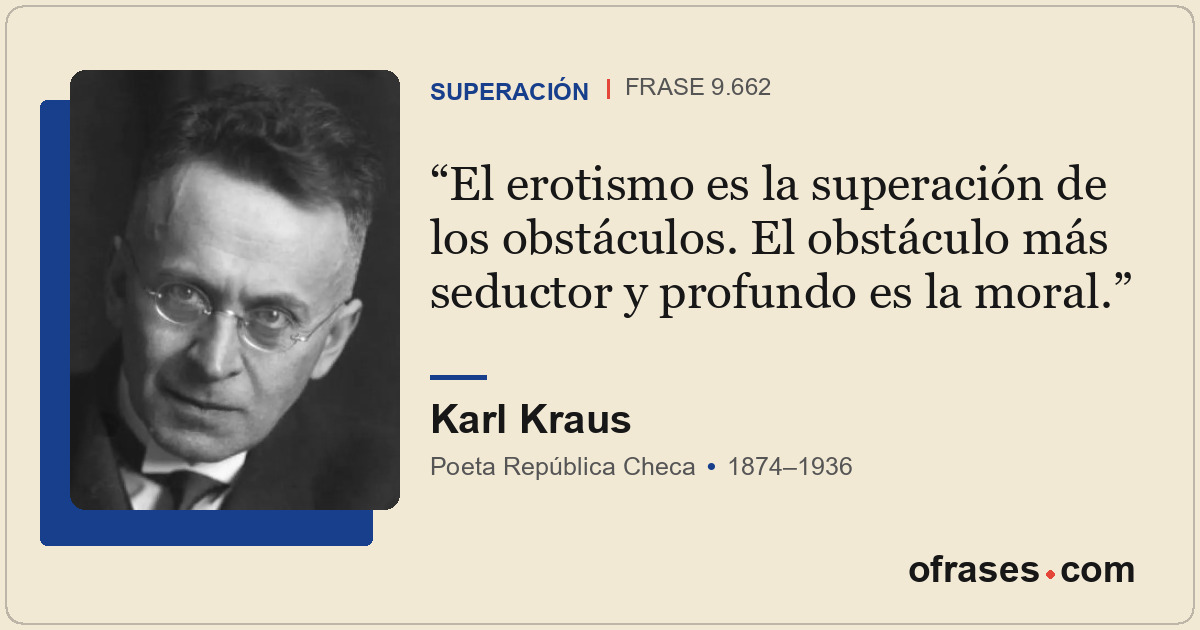 SUPERACIÓN | FRASE 9.662

“El erotismo es la superación de los obstáculos. El obstáculo más seductor y profundo es la moral.”

Karl Kraus

Poeta República Checa • 1874–1936

ofrases.com